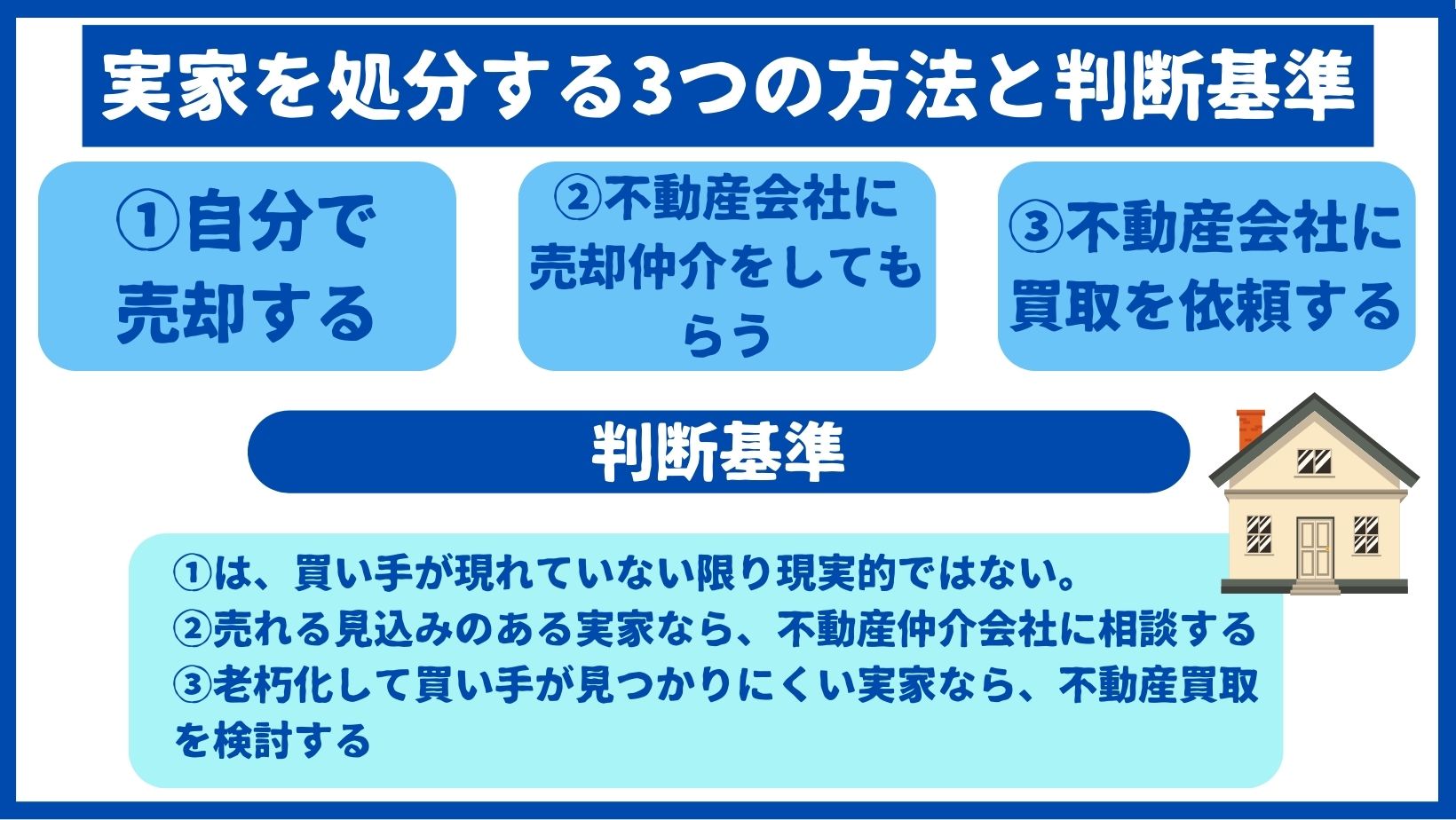 実家を処分する3つの方法と判断基準

①自分で売却する

②不動産会社に売却仲介をしてもらう

③不動産会社に買取を依頼する

判断基準

①は、買い手が現れていない限り現実的ではない。
②売れる見込みのある実家なら、不動産仲介会社に相談する
③老朽化して買い手が見つかりにくい実家なら、不動産買取を検討する